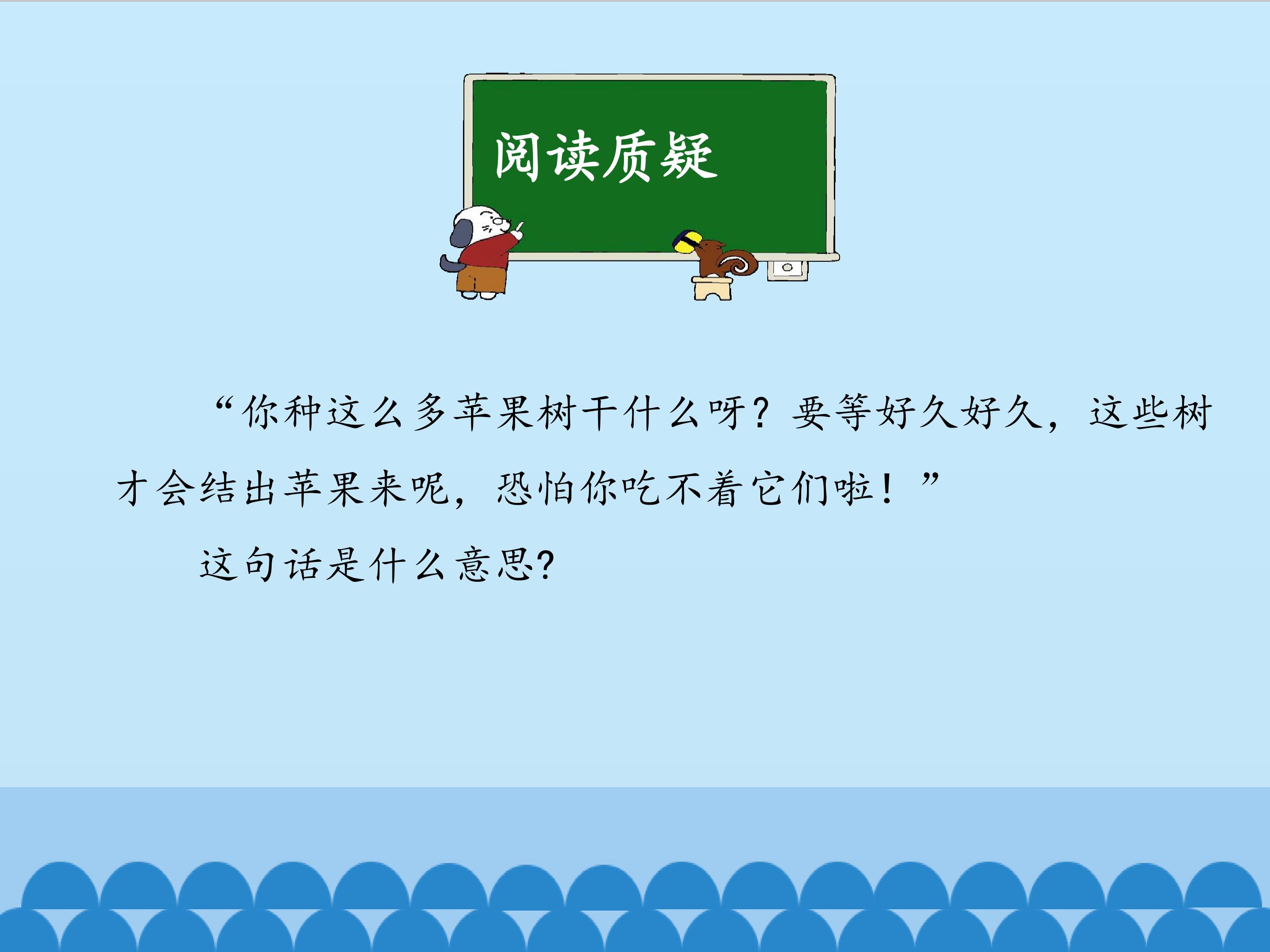 阅读质疑

“你种这么多苹果树干什么呀？要等好久好久，这些树才会结出苹果来呢，恐怕你吃不着它们啦！”

这句话是什么意思?